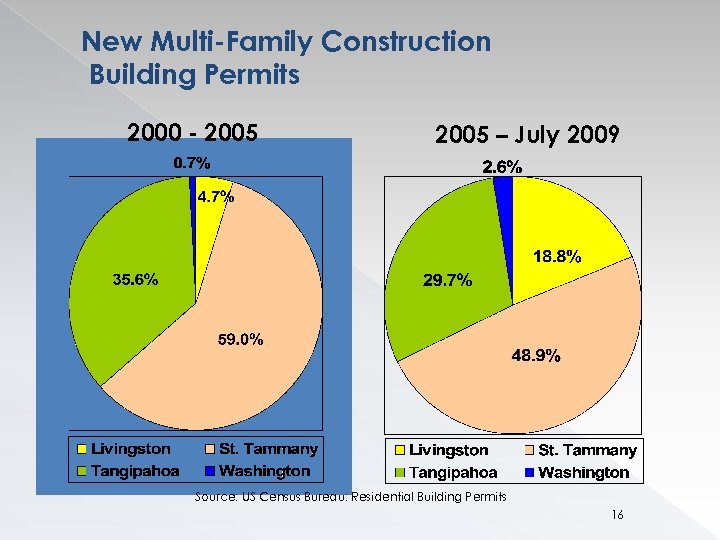 New Multi-Family Construction
Building Permits

2000 - 2005

0.7%
4.7%
35.6%
59.0%

Livingston
St. Tammany
Tangipahoa
Washington

2005 – July 2009

2.6%
18.8%
29.7%
48.9%

Livingston
St. Tammany
Tangipahoa
Washington

Source: US Census Bureau: Residential Building Permits

16